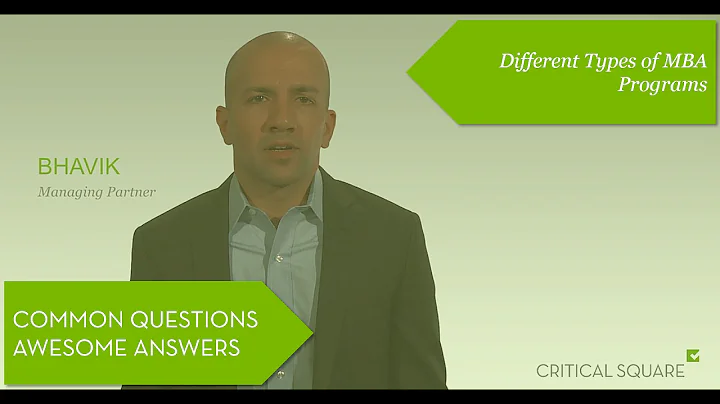 Different Types of MBA Programs

BHAVIK
Managing Partner

COMMON QUESTIONS
AWESOME ANSWERS

CRITICAL SQUARE